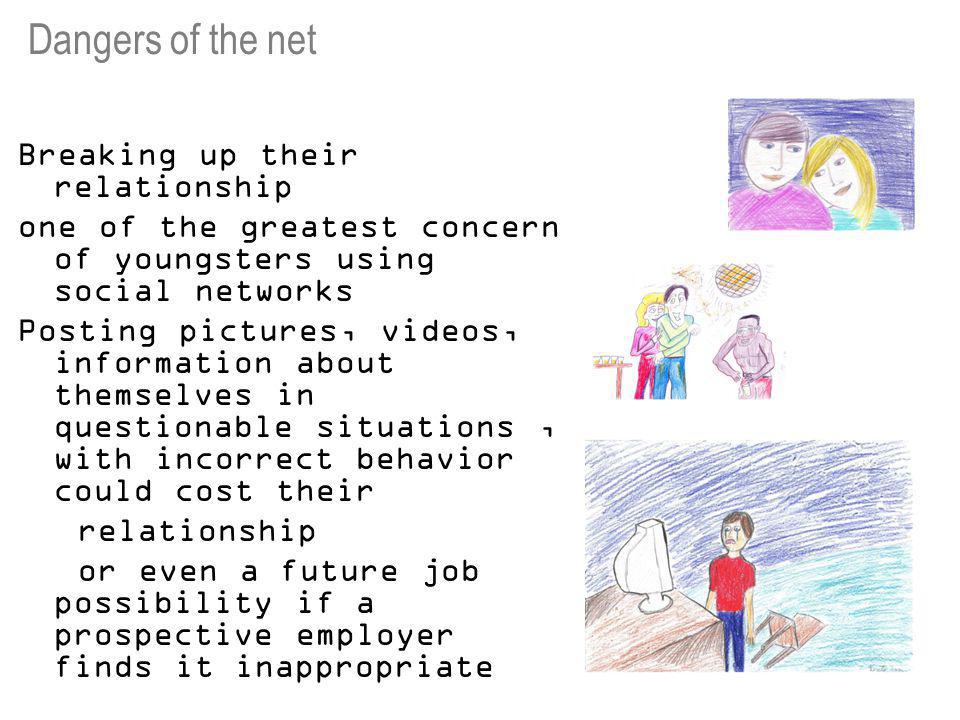 Dangers of the net

Breaking up their relationship

one of the greatest concern of youngsters using social networks

Posting pictures, videos, information about themselves in questionable situations , with incorrect behavior could cost their

relationship

or even a future job possibility if a prospective employer finds it inappropriate